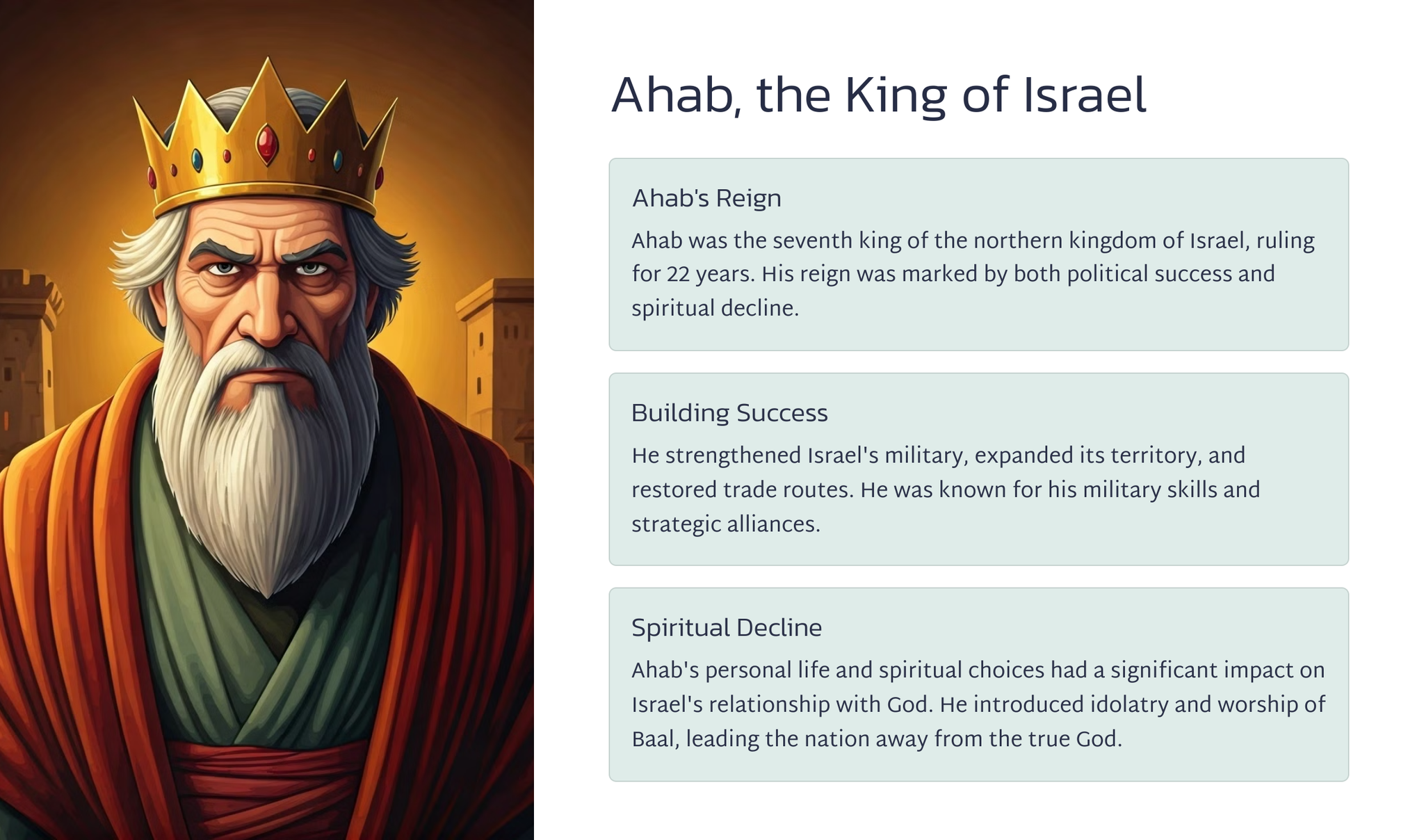 Ahab, the King of Israel

Ahab's Reign

Ahab was the seventh king of the northern kingdom of Israel, ruling for 22 years. His reign was marked by both political success and spiritual decline.

Building Success

He strengthened Israel's military, expanded its territory, and restored trade routes. He was known for his military skills and strategic alliances.

Spiritual Decline

Ahab's personal life and spiritual choices had a significant impact on Israel's relationship with God. He introduced idolatry and worship of Baal, leading the nation away from the true God.